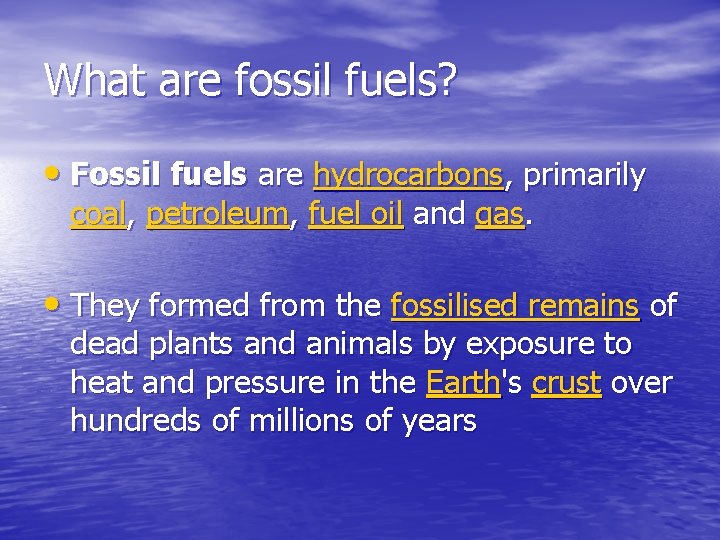 What are fossil fuels?

• Fossil fuels are hydrocarbons, primarily coal, petroleum, fuel oil and gas.

• They formed from the fossilised remains of dead plants and animals by exposure to heat and pressure in the Earth's crust over hundreds of millions of years